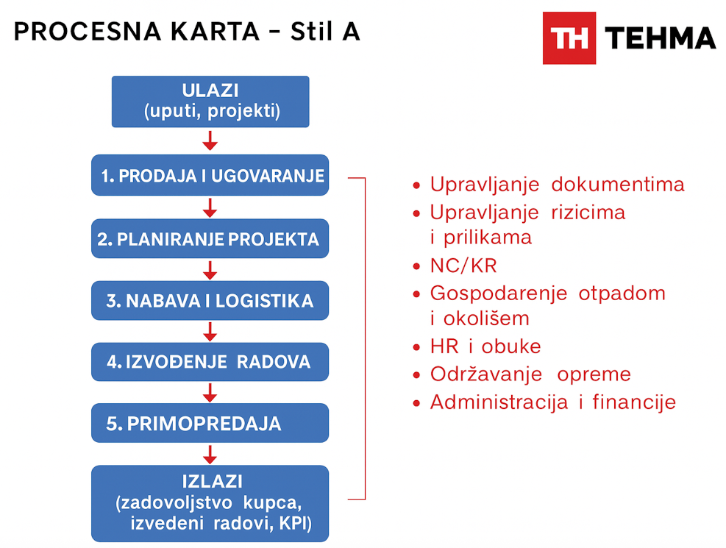 PROCESNA KARTA – Stil A

TH TEHMA

ULAZI
(uputi, projekti)

1. PRODAJA I UGOVARANJE

2. PLANIRANJE PROJEKTA

3. NABAVA I LOGISTIKA

4. IZVOĐENJE RADOVA

5. PRIMOPREDAJA

IZLAZI
(zadovoljstvo kupca, izvedeni radovi, KPI)

• Upravljanje dokumentima
• Upravljanje rizicima i prilikama
• NC/KR
• Gospodarenje otpadom i okolišem
• HR i obuke
• Održavanje opreme
• Administracija i financije